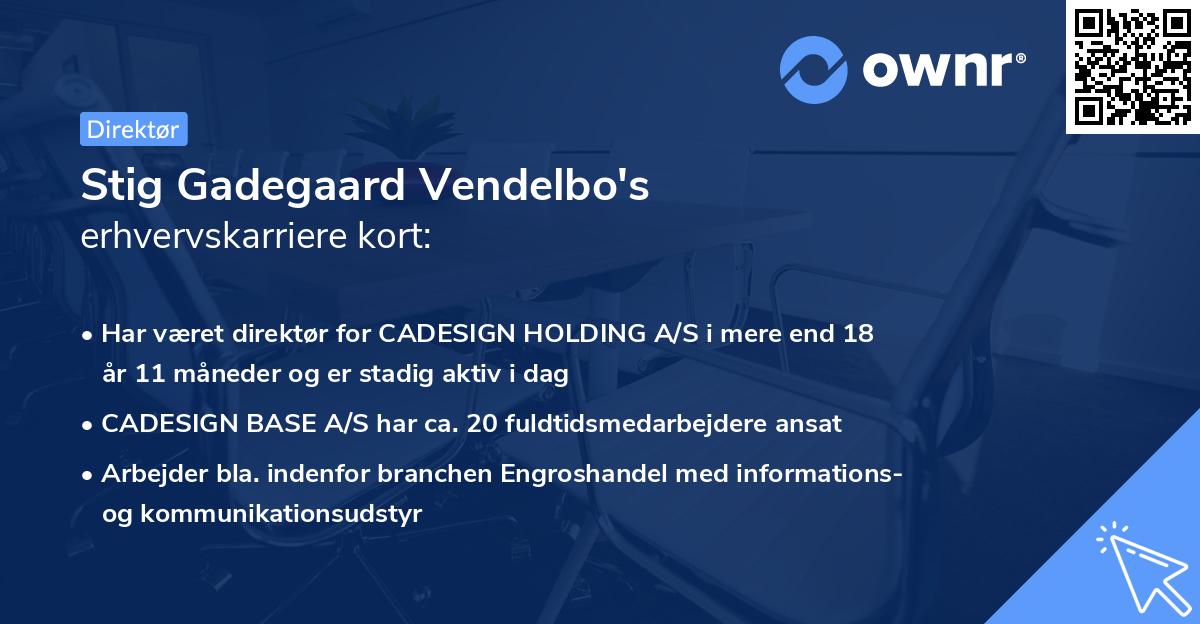 ownr®

Direktør

Stig Gadegaard Vendelbo's
erhvervskarriere kort:

• Har været direktør for CADESIGN HOLDING A/S i mere end 18 år 11 måneder og er stadig aktiv i dag

• CADESIGN BASE A/S har ca. 20 fuldtidsmedarbejdere ansat

• Arbejder bla. indenfor branchen Engroshandel med informations- og kommunikationsudstyr